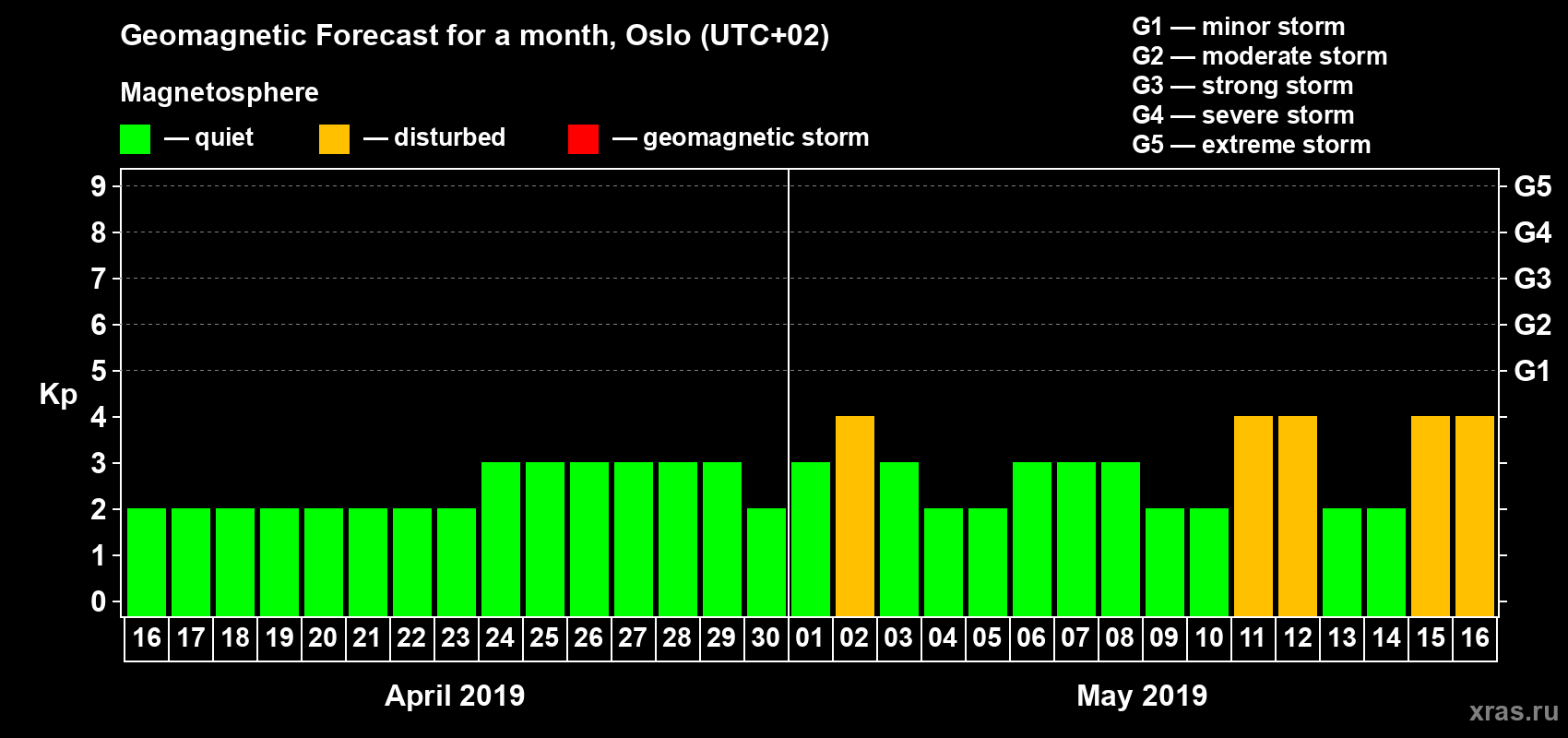 Geomagnetic Forecast for a month, Oslo (UTC+02)

Magnetosphere

— quiet — disturbed — geomagnetic storm

G1 — minor storm
G2 — moderate storm
G3 — strong storm
G4 — severe storm
G5 — extreme storm

Kp

9 8 7 6 5 4 3 2 1 0

G5 G4 G3 G2 G1

16 17 18 19 20 21 22 23 24 25 26 27 28 29 30 01 02 03 04 05 06 07 08 09 10 11 12 13 14 15 16

April 2019

May 2019

xras.ru